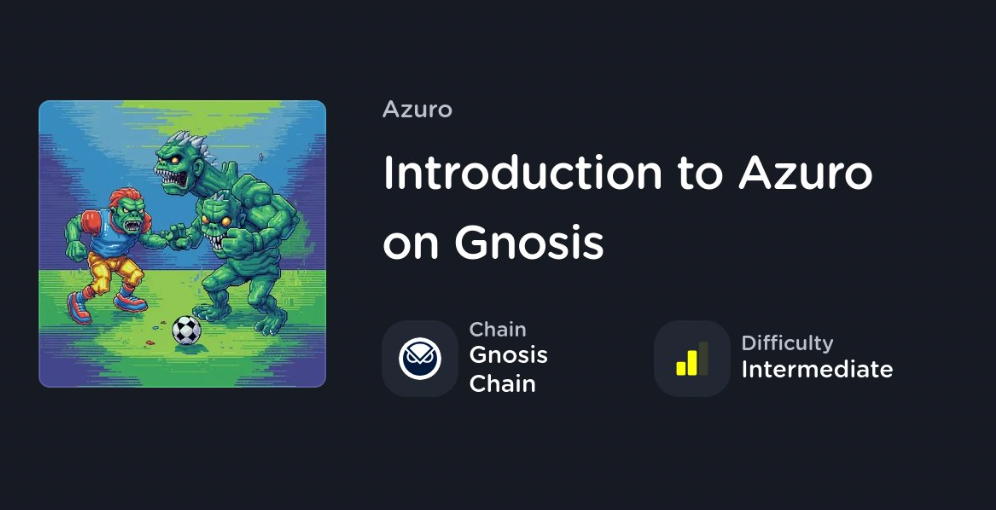 Azuro

Introduction to Azuro on Gnosis

Chain
Gnosis Chain

Difficulty
Intermediate